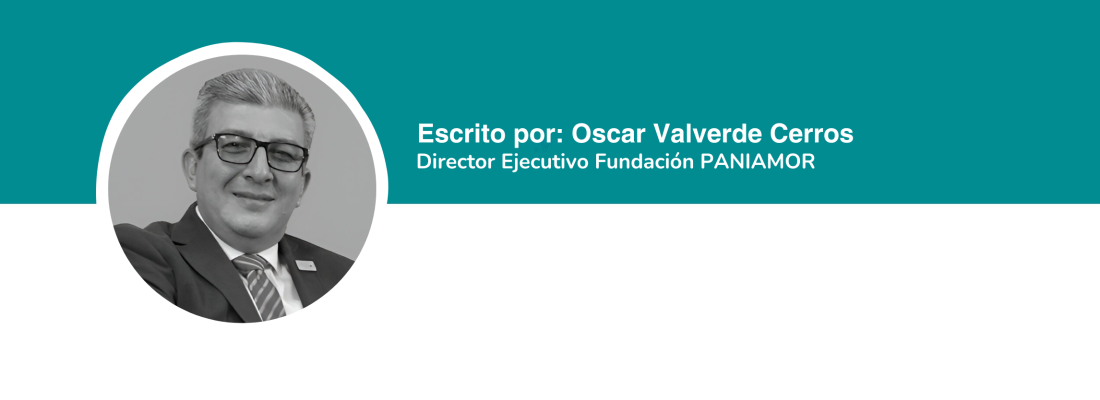 Escrito por: Oscar Valverde Cerros
Director Ejecutivo Fundación PANIAMOR